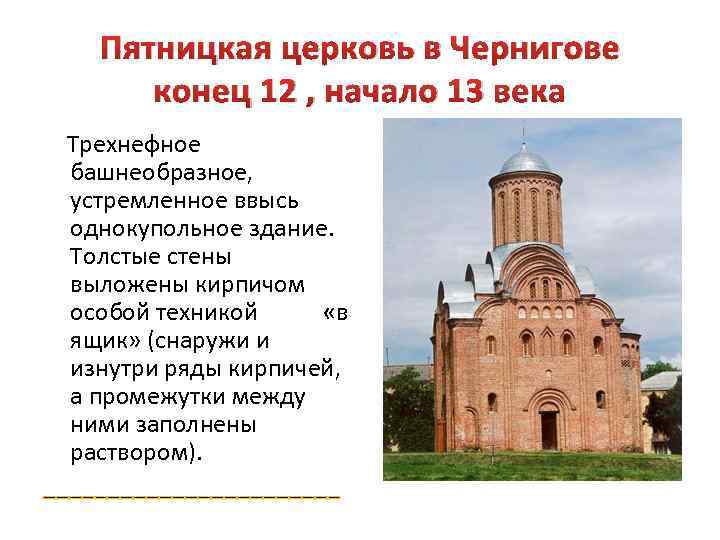 Пятницкая церковь в Чернигове конец 12 , начало 13 века

Трехнефное башнеобразное, устремленное ввысь однокупольное здание. Толстые стены выложены кирпичом особой техникой «в ящик» (снаружи и изнутри ряды кирпичей, а промежутки между ними заполнены раствором).